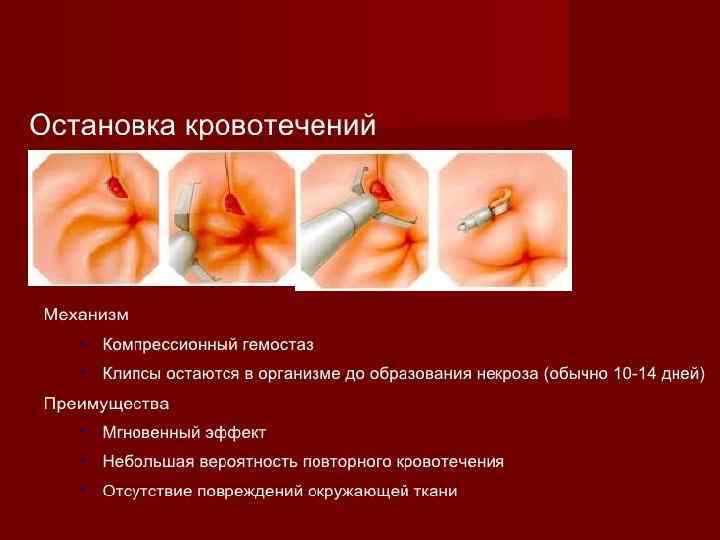 Остановка кровотечений

Механизм

- Компрессионный гемостаз
- Клипсы остаются в организме до образования некроза (обычно 10-14 дней)

Преимущества

- Мгновенный эффект
- Небольшая вероятность повторного кровотечения
- Отсутствие повреждений окружающей ткани